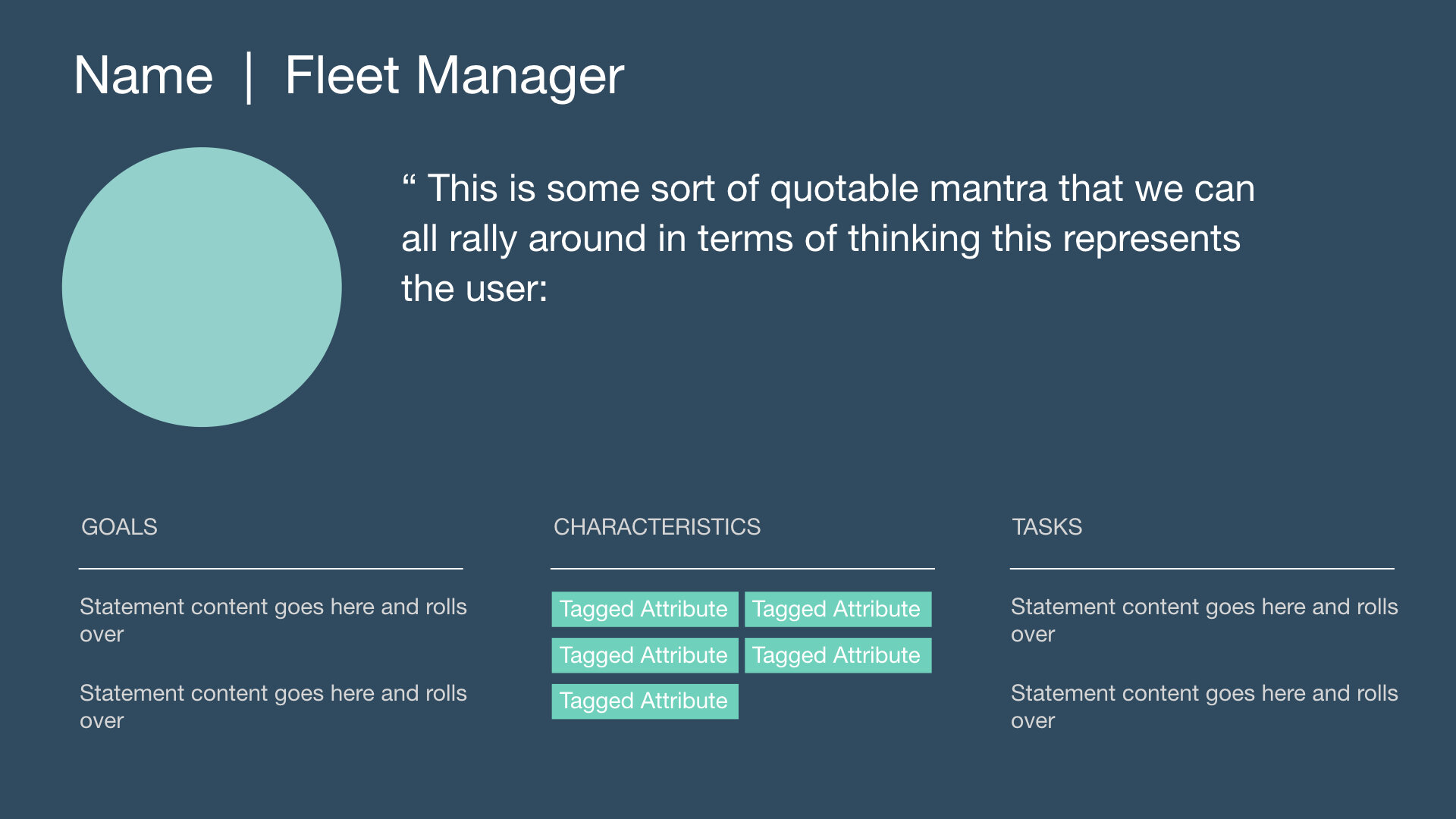 Name | Fleet Manager

“ This is some sort of quotable mantra that we can all rally around in terms of thinking this represents the user:

GOALS

Statement content goes here and rolls over

Statement content goes here and rolls over

CHARACTERISTICS

Tagged Attribute Tagged Attribute

Tagged Attribute Tagged Attribute

Tagged Attribute

TASKS

Statement content goes here and rolls over

Statement content goes here and rolls over